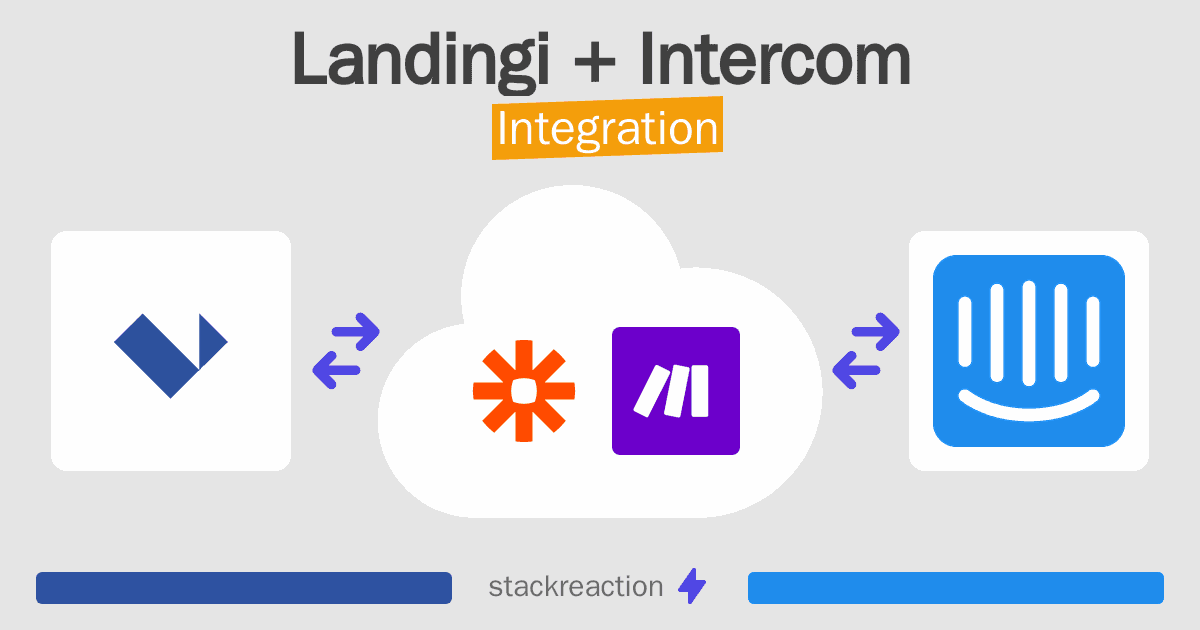 Landingi + Intercom
Integration

stackreaction